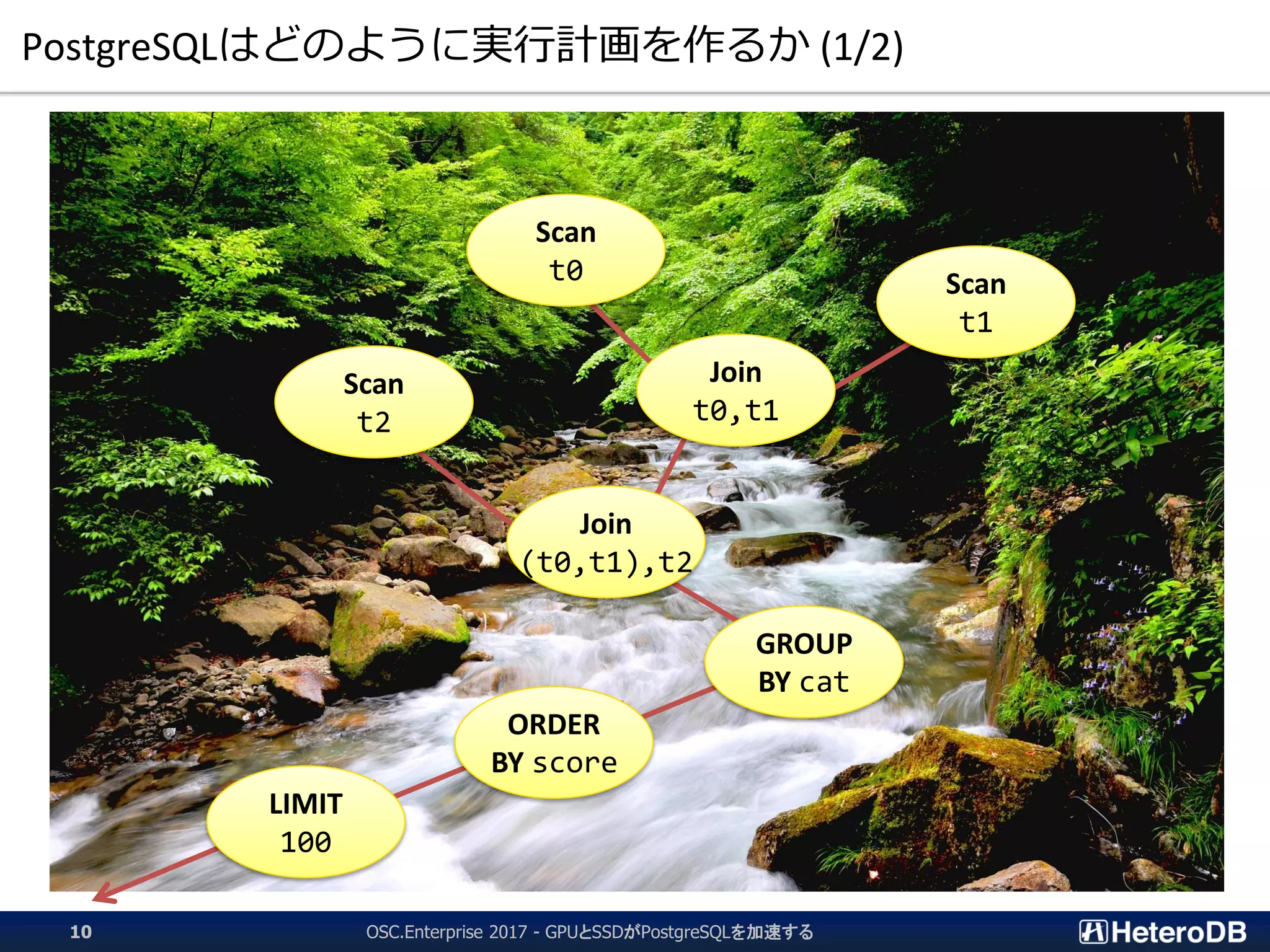 PostgreSQLはどのように実行計画を作るか (1/2)

Scan
t0

Scan
t1

Scan
t2

Join
t0,t1

Join
(t0,t1),t2

GROUP
BY cat

ORDER
BY score

LIMIT
100

10

OSC.Enterprise 2017 - GPUとSSDがPostgreSQLを加速する

HeteroDB